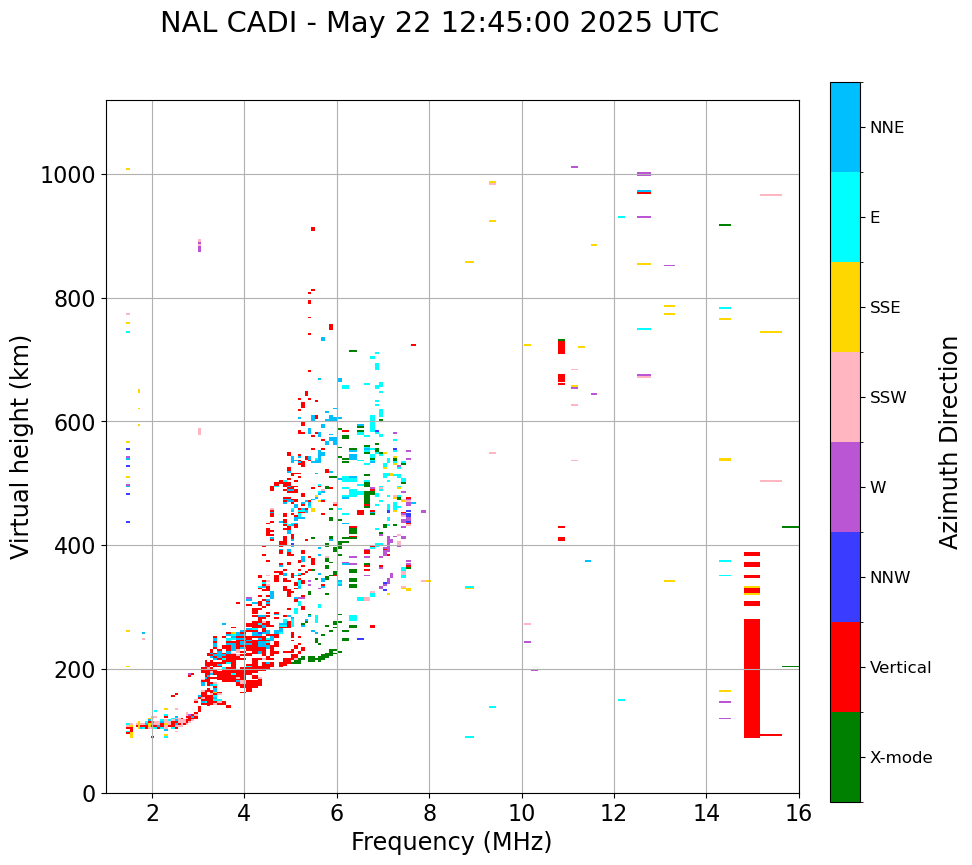 NAL CADI - May 22 12:45:00 2025 UTC

Virtual height (km)

1000
800
600
400
200
0

2
4
6
8
10
12
14
16

Frequency (MHz)

NNE
E
SSE
SSW
W
NNW
Vertical
X-mode

Azimuth Direction